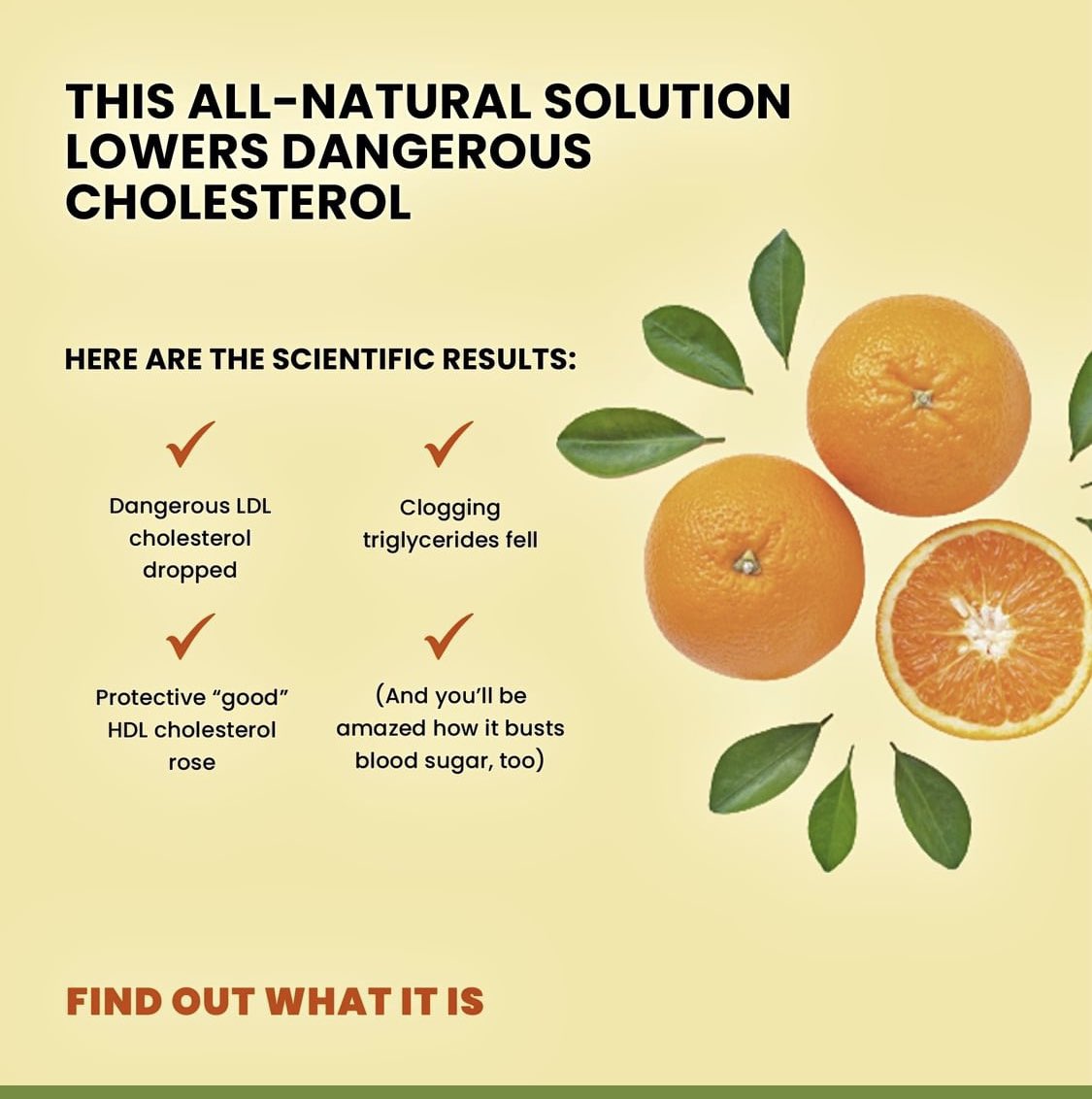 THIS ALL-NATURAL SOLUTION LOWERS DANGEROUS CHOLESTEROL

HERE ARE THE SCIENTIFIC RESULTS:

✓

Dangerous LDL cholesterol dropped

✓

Clogging triglycerides fell

✓

Protective "good" HDL cholesterol rose

✓

(And you'll be amazed how it busts blood sugar, too)

FIND OUT WHAT IT IS